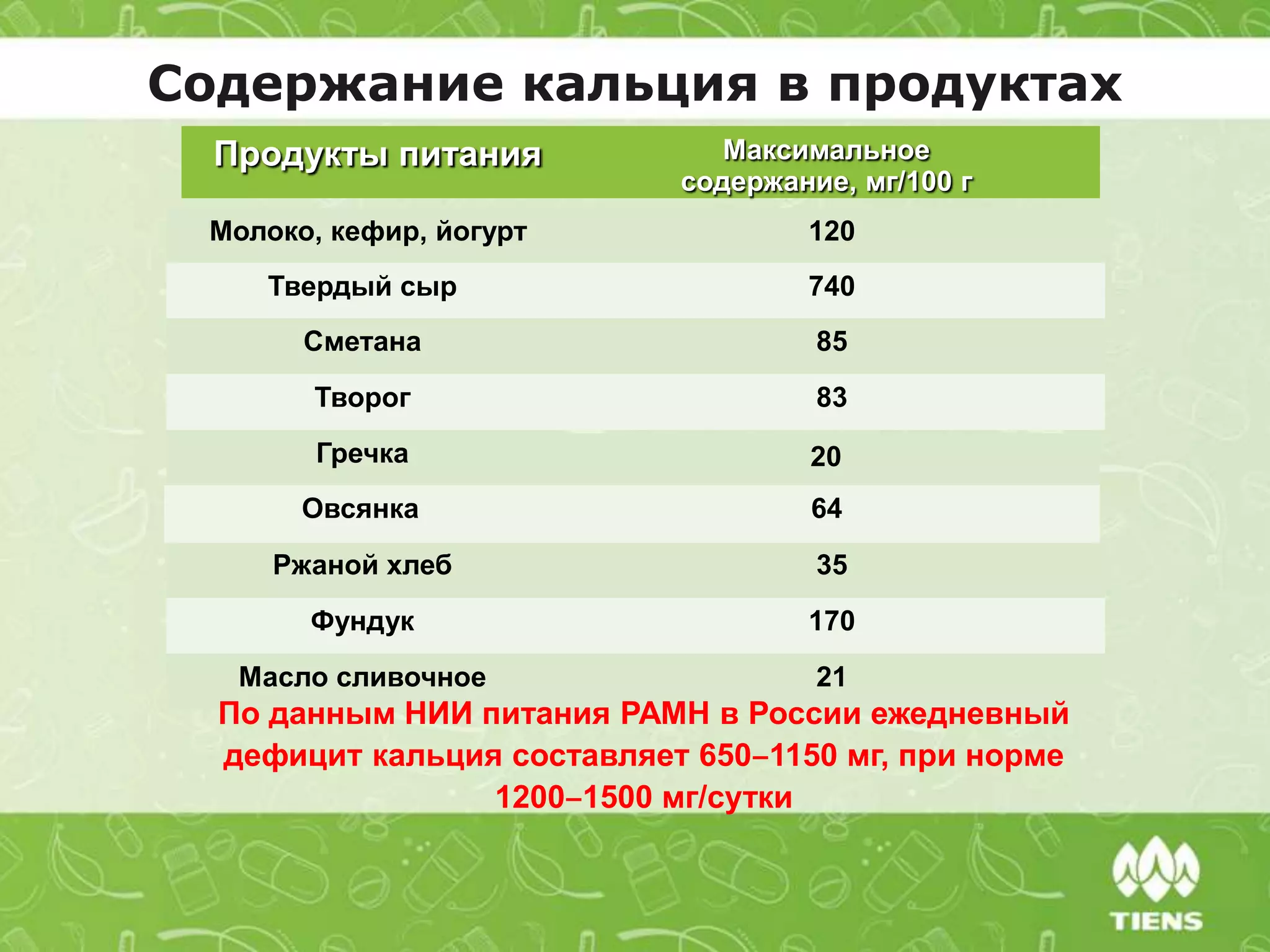 Содержание кальция в продуктах

| Продукты питания | Максимальное содержание, мг/100 г |
|---|---|
| Молоко, кефир, йогурт | 120 |
| Твердый сыр | 740 |
| Сметана | 85 |
| Творог | 83 |
| Гречка | 20 |
| Овсянка | 64 |
| Ржаной хлеб | 35 |
| Фундук | 170 |
| Масло сливочное | 21 |

По данным НИИ питания РАМН в России ежедневный дефицит кальция составляет 650–1150 мг, при норме 1200–1500 мг/сутки

TIENS